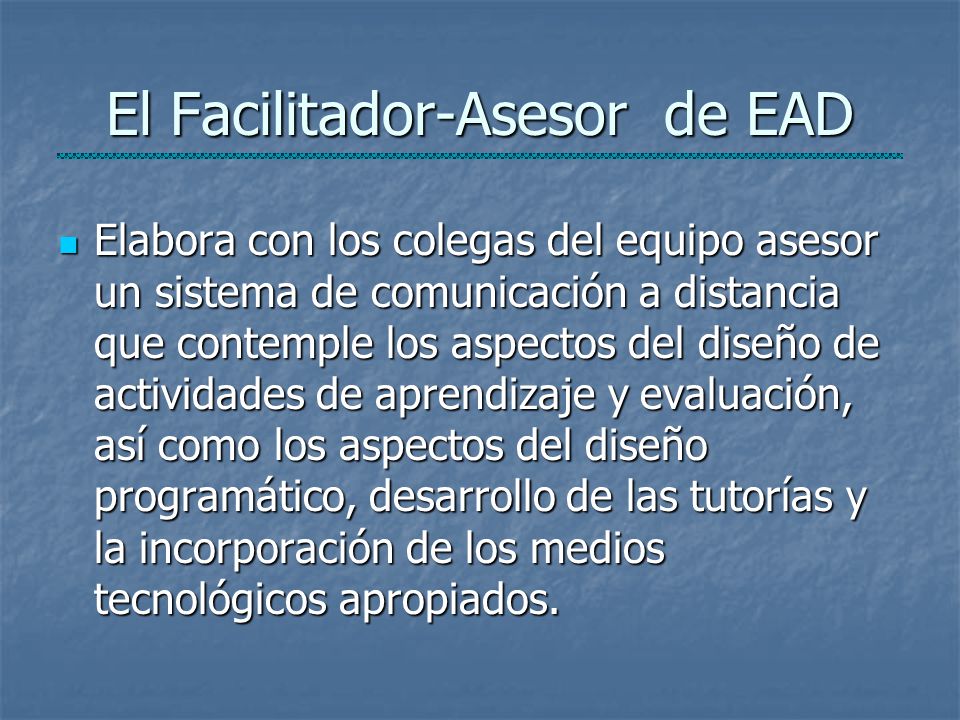 El Facilitador-Asesor  de EAD

Elabora con los colegas del equipo asesor un sistema de comunicación a distancia que contemple los aspectos del diseño de actividades de aprendizaje y evaluación, así como los aspectos del diseño programático, desarrollo de las tutorías y la incorporación de los medios tecnológicos apropiados.